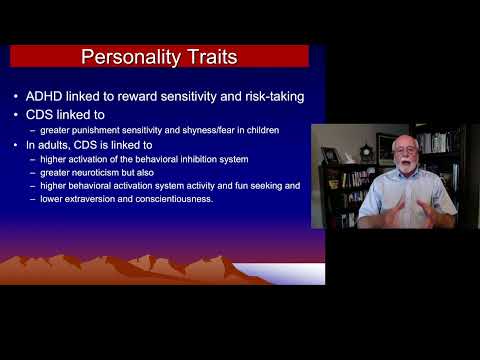 Personality Traits

• ADHD linked to reward sensitivity and risk-taking
• CDS linked to
– greater punishment sensitivity and shyness/fear in children
• In adults, CDS is linked to
– higher activation of the behavioral inhibition system
– greater neuroticism but also
– higher behavioral activation system activity and fun seeking and
– lower extraversion and conscientiousness.